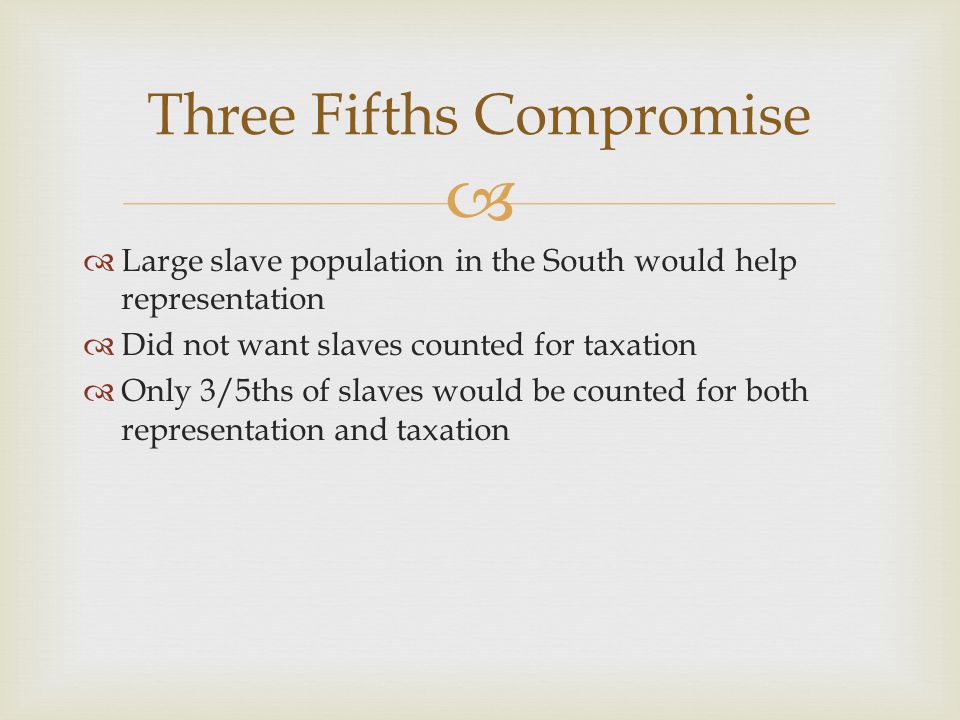 Three Fifths Compromise

Large slave population in the South would help representation

Did not want slaves counted for taxation

Only 3/5ths of slaves would be counted for both representation and taxation